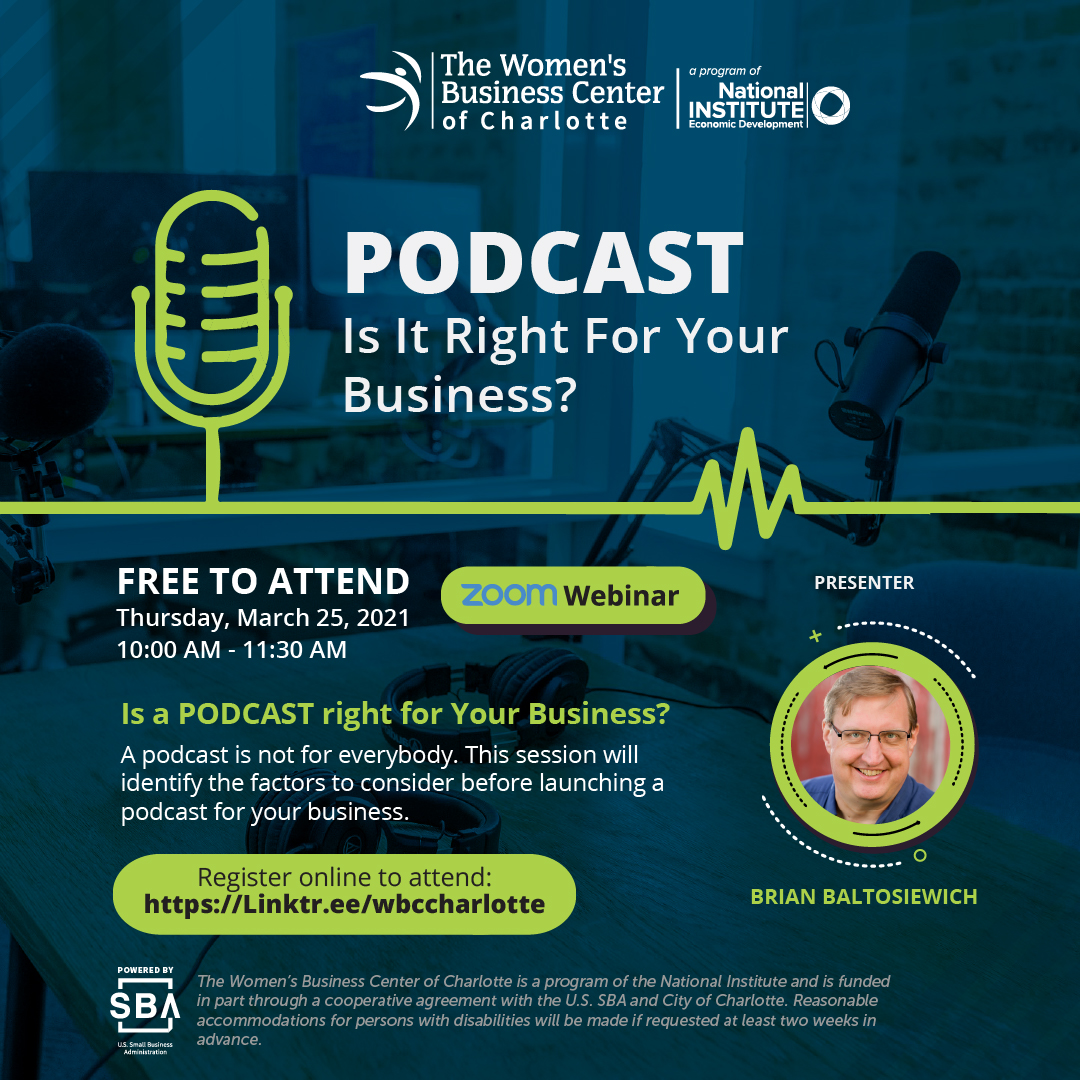 The Women's Business Center of Charlotte

a program of National INSTITUTE Economic Development

PODCAST
Is It Right For Your Business?

FREE TO ATTEND
Thursday, March 25, 2021
10:00 AM - 11:30 AM

zoom Webinar

PRESENTER

Is a PODCAST right for Your Business?
A podcast is not for everybody. This session will identify the factors to consider before launching a podcast for your business.

Register online to attend:
https://Linktr.ee/wbccharlotte

BRIAN BALTOSIEWICH

POWERED BY
SBA
U.S. Small Business Administration

The Women's Business Center of Charlotte is a program of the National Institute and is funded in part through a cooperative agreement with the U.S. SBA and City of Charlotte. Reasonable accommodations for persons with disabilities will be made if requested at least two weeks in advance.